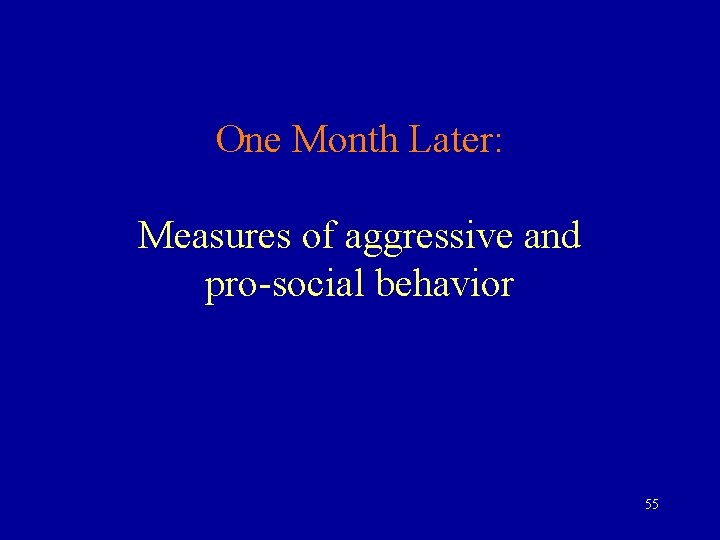 One Month Later:

Measures of aggressive and pro-social behavior

55